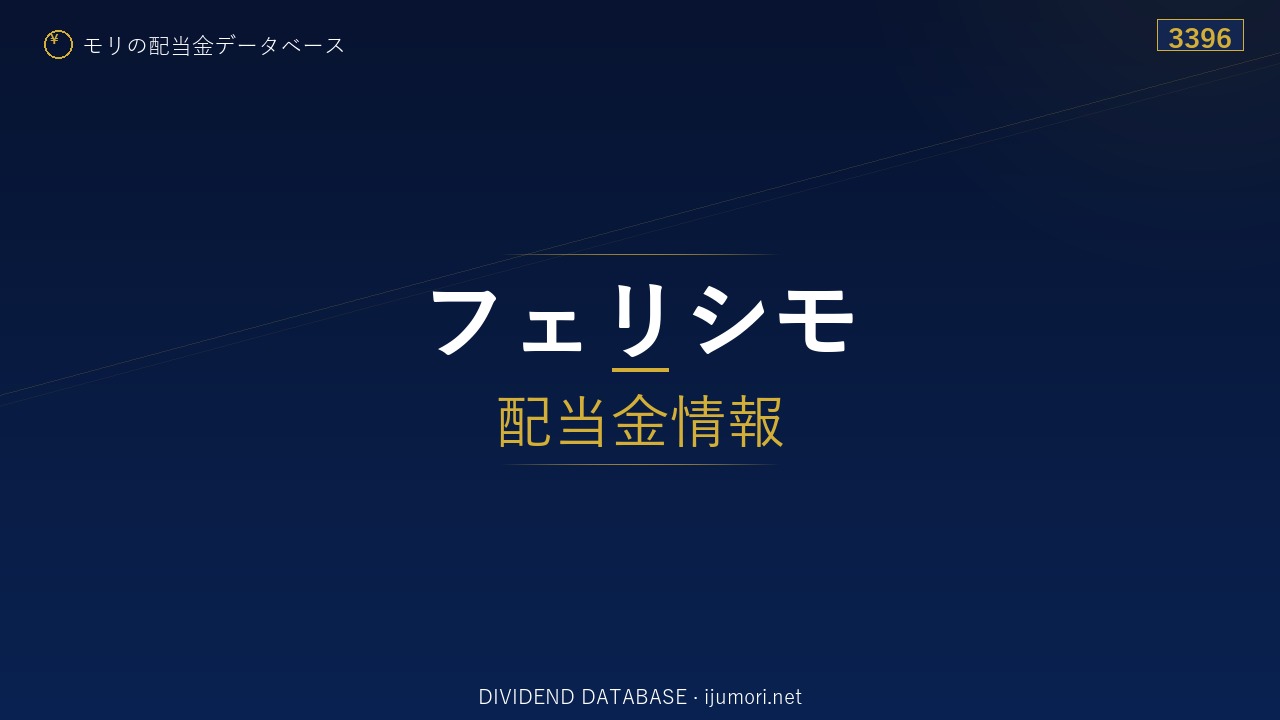 ¥ モリの配当金データベース

3396

フェリシモ

配当金情報

DIVIDEND DATABASE · ijumori.net